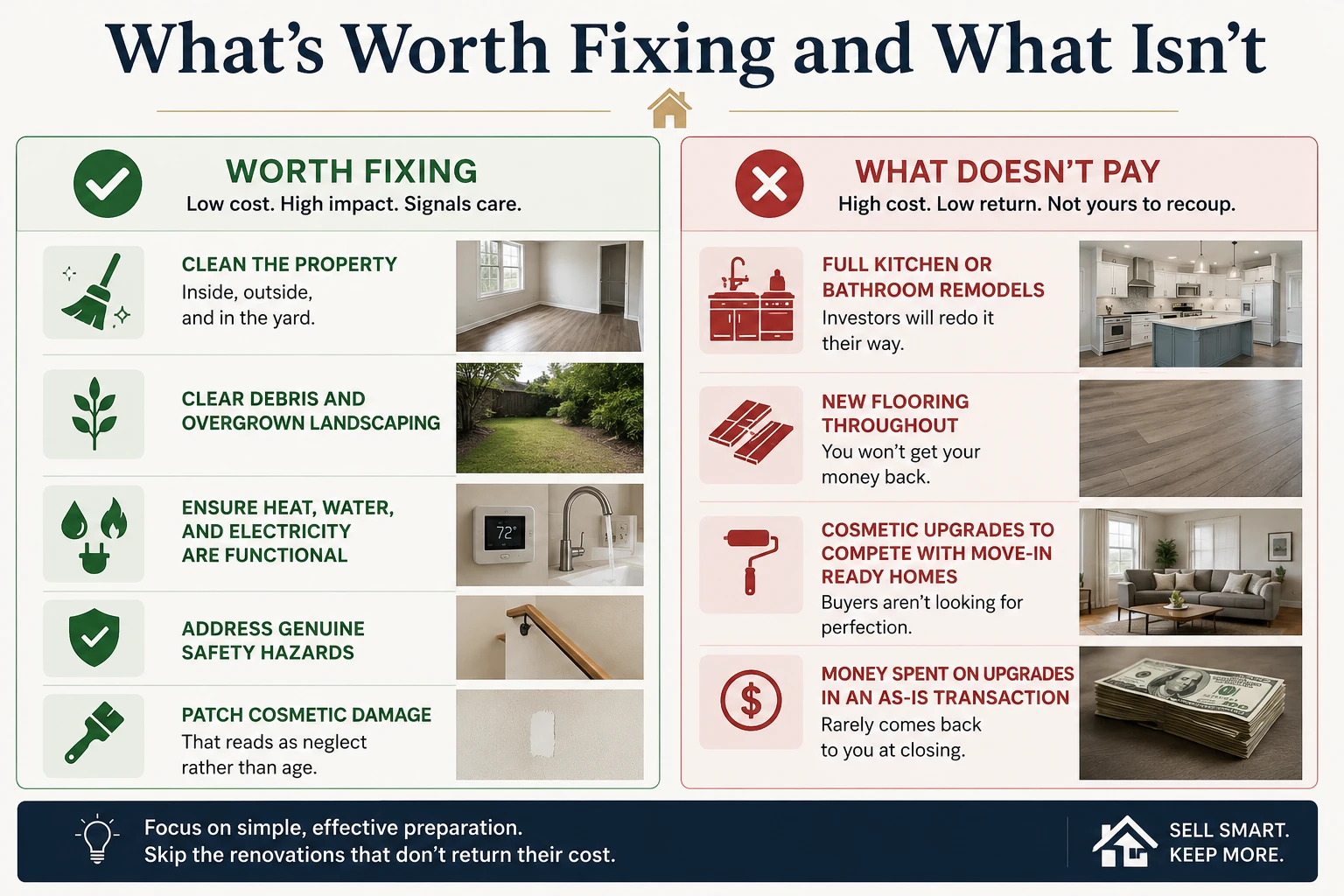 What's Worth Fixing and What Isn't

WORTH FIXING
Low cost. High impact. Signals care.

CLEAN THE PROPERTY
Inside, outside, and in the yard.

CLEAR DEBRIS AND OVERGROWN LANDSCAPING

ENSURE HEAT, WATER, AND ELECTRICITY ARE FUNCTIONAL

72°

ADDRESS GENUINE SAFETY HAZARDS

PATCH COSMETIC DAMAGE
That reads as neglect rather than age.

WHAT DOESN'T PAY
High cost. Low return. Not yours to recoup.

FULL KITCHEN OR BATHROOM REMODELS
Investors will redo it their way.

NEW FLOORING THROUGHOUT
You won't get your money back.

COSMETIC UPGRADES TO COMPETE WITH MOVE-IN READY HOMES
Buyers aren't looking for perfection.

MONEY SPENT ON UPGRADES IN AN AS-IS TRANSACTION
Rarely comes back to you at closing.

Focus on simple, effective preparation.
Skip the renovations that don't return their cost.

SELL SMART.
KEEP MORE.